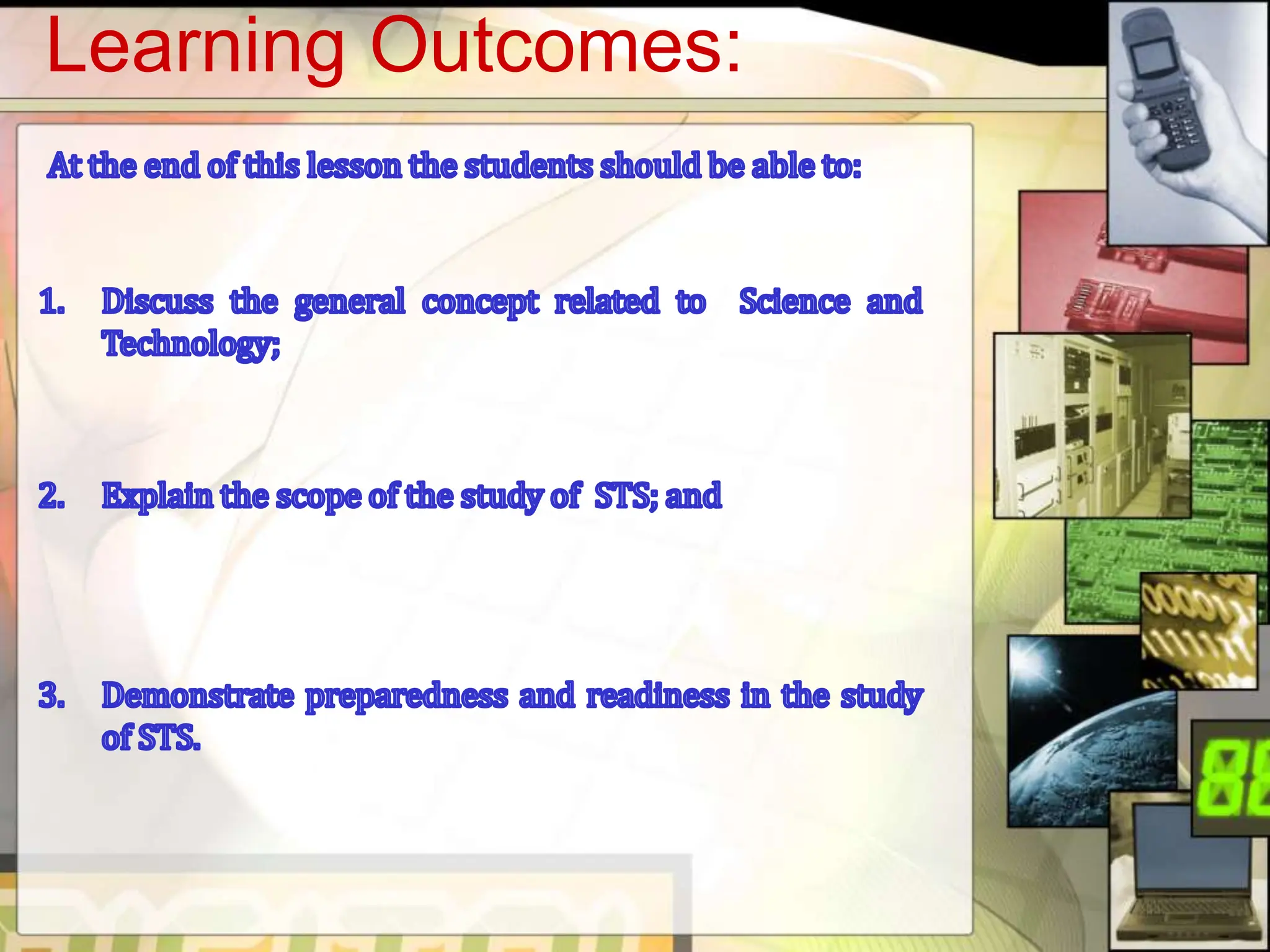 Learning Outcomes:

At the end of this lesson the students should be able to:

1. Discuss the general concept related to Science and Technology;

2. Explain the scope of the study of STS; and

3. Demonstrate preparedness and readiness in the study of STS.